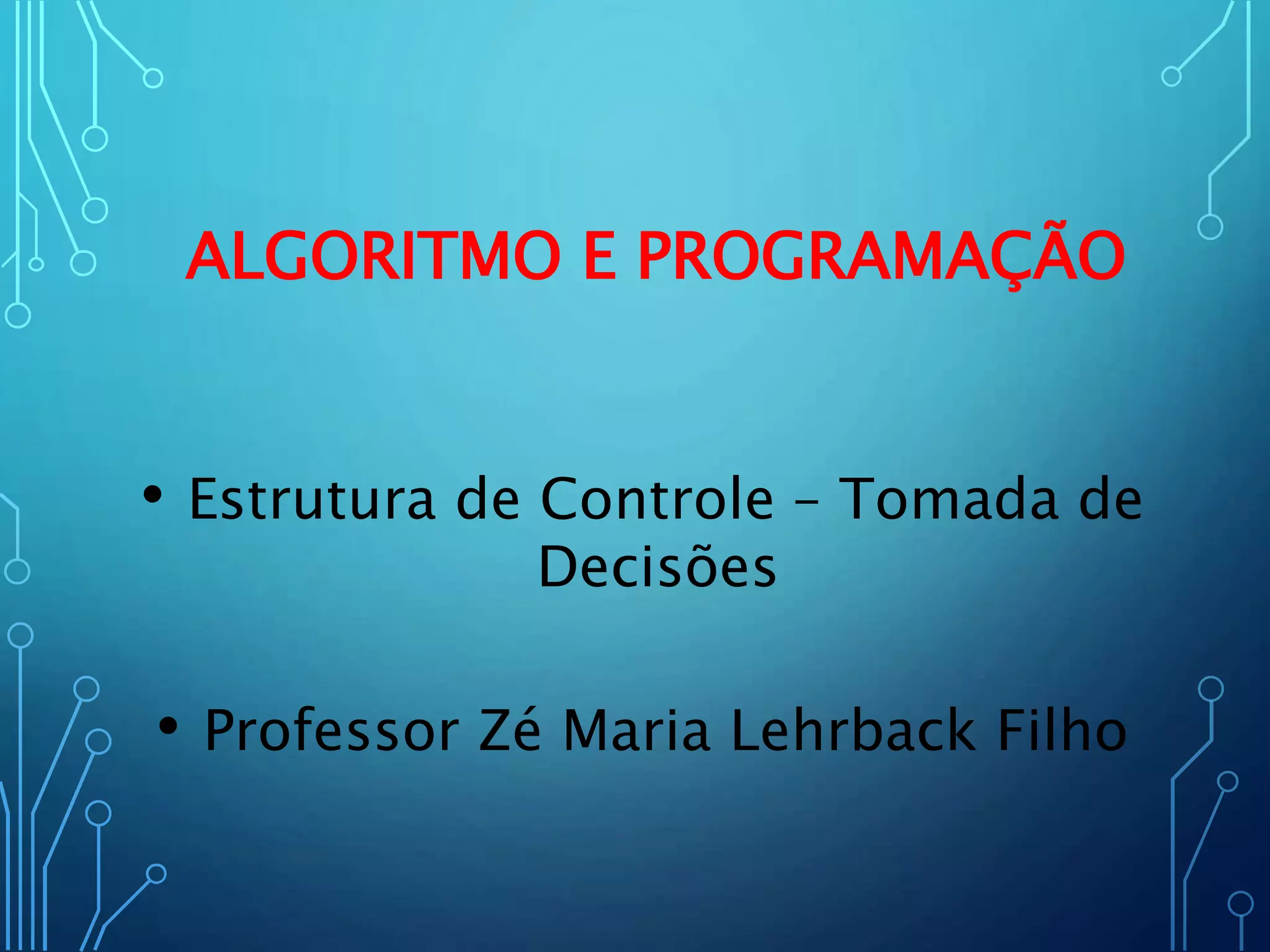 ALGORITMO E PROGRAMAÇÃO

• Estrutura de Controle – Tomada de Decisões

• Professor Zé Maria Lehrback Filho